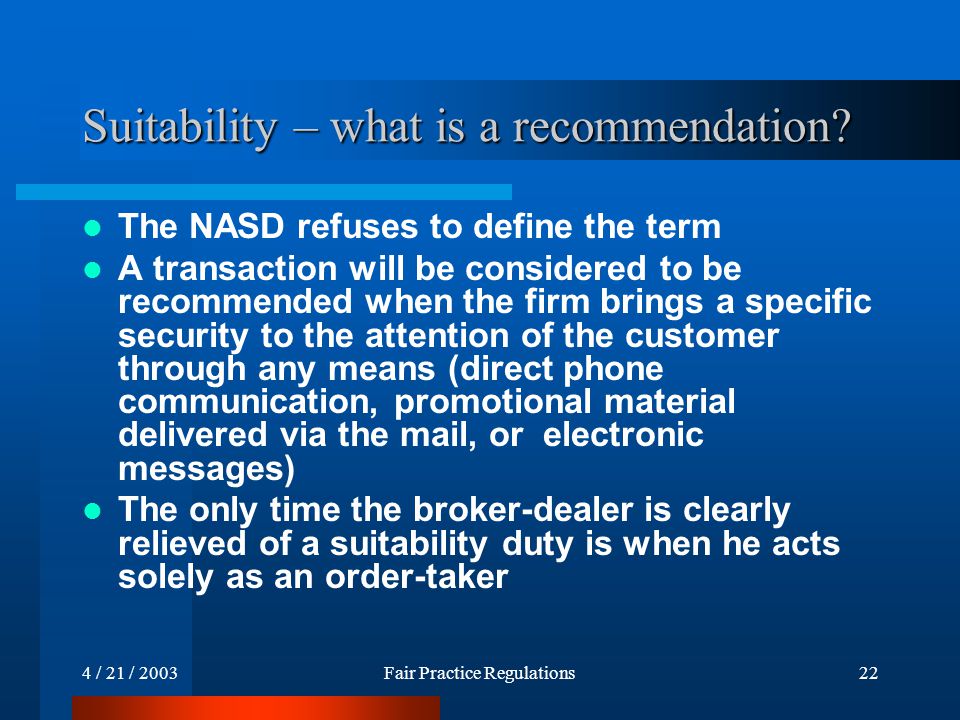 Suitability – what is a recommendation?

- The NASD refuses to define the term
- A transaction will be considered to be recommended when the firm brings a specific security to the attention of the customer through any means (direct phone communication, promotional material delivered via the mail, or electronic messages)
- The only time the broker-dealer is clearly relieved of a suitability duty is when he acts solely as an order-taker

4 / 21 / 2003
Fair Practice Regulations
22